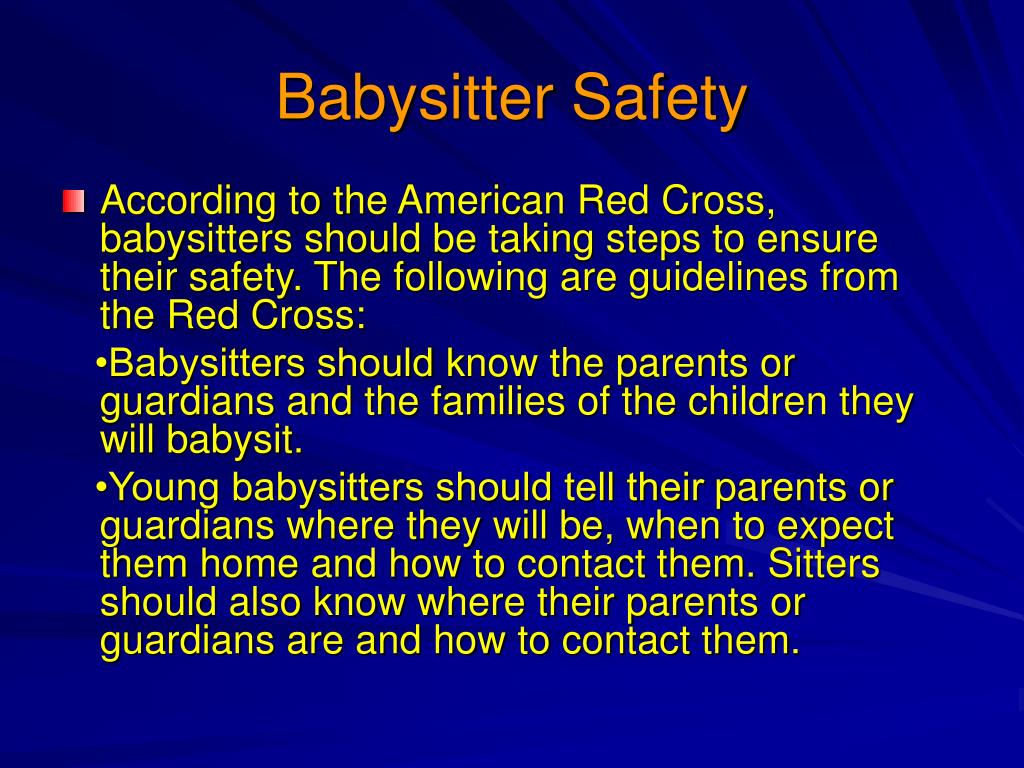 Babysitter Safety

According to the American Red Cross, babysitters should be taking steps to ensure their safety. The following are guidelines from the Red Cross:

•Babysitters should know the parents or guardians and the families of the children they will babysit.

•Young babysitters should tell their parents or guardians where they will be, when to expect them home and how to contact them. Sitters should also know where their parents or guardians are and how to contact them.